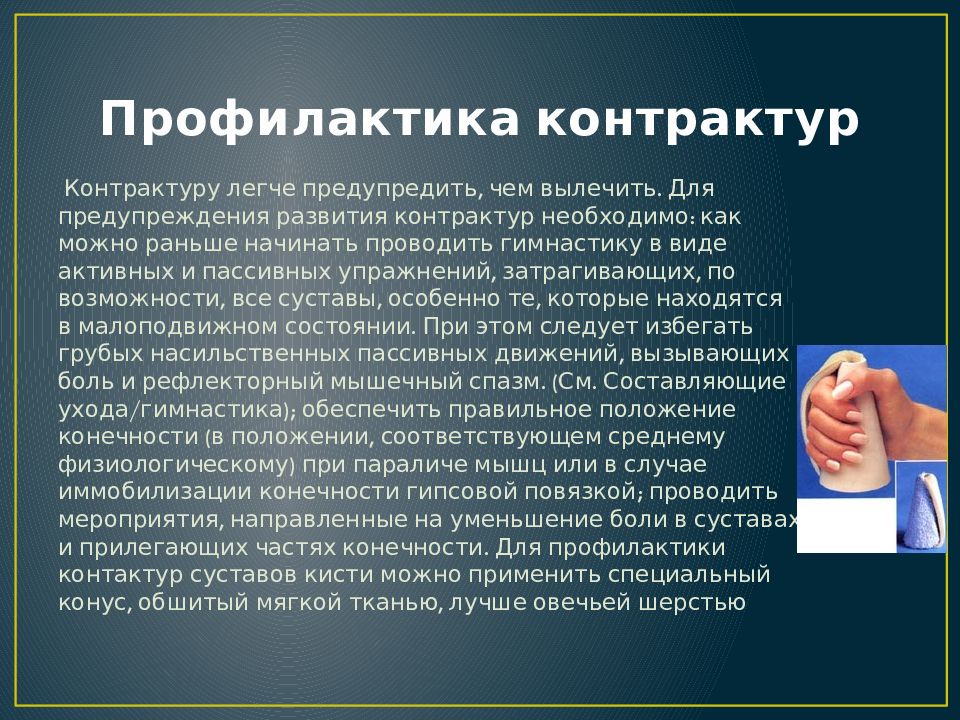 Профилактика контрактур

Контрактуру легче предупредить, чем вылечить. Для предупреждения развития контрактур необходимо: как можно раньше начинать проводить гимнастику в виде активных и пассивных упражнений, затрагивающих, по возможности, все суставы, особенно те, которые находятся в малоподвижном состоянии. При этом следует избегать грубых насильственных пассивных движений, вызывающих боль и рефлекторный мышечный спазм. (См. Составляющие ухода/гимнастика); обеспечить правильное положение конечности (в положении, соответствующем среднему физиологическому) при параличе мышц или в случае иммобилизации конечности гипсовой повязкой; проводить мероприятия, направленные на уменьшение боли в суставах и прилегающих частях конечности. Для профилактики контактур суставов кисти можно применить специальный конус, обшитый мягкой тканью, лучше овечьей шерстью